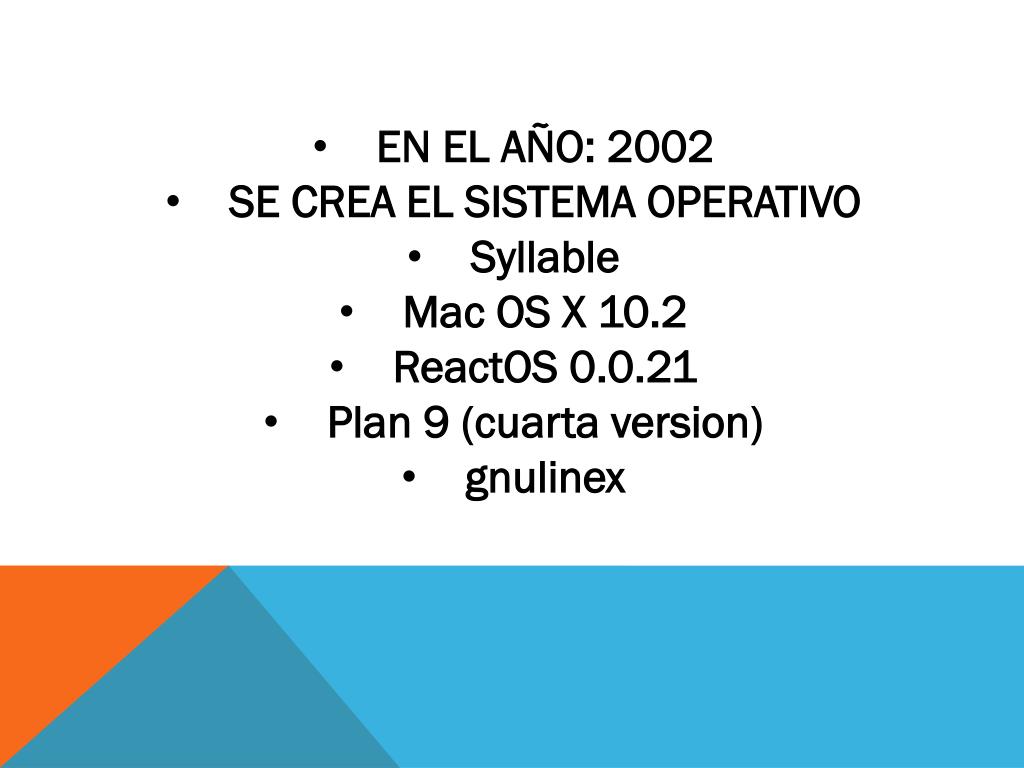 • EN EL AÑO: 2002
• SE CREA EL SISTEMA OPERATIVO
• Syllable
• Mac OS X 10.2
• ReactOS 0.0.21
• Plan 9 (cuarta version)
• gnulinex